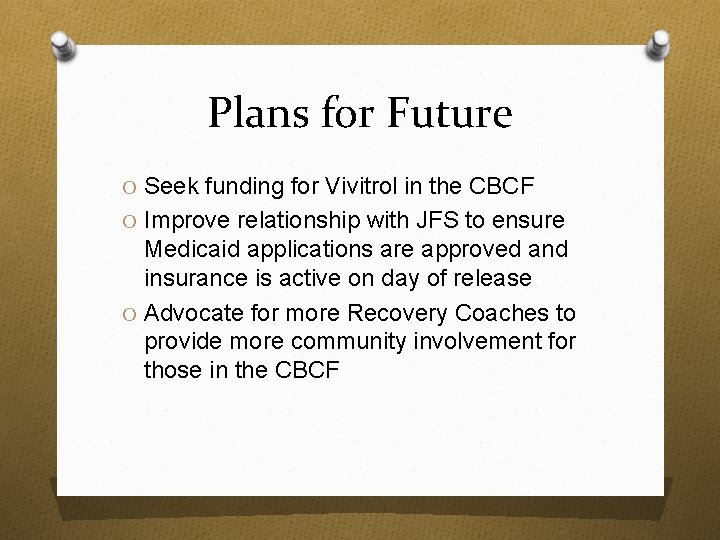 Plans for Future

O Seek funding for Vivitrol in the CBCF
O Improve relationship with JFS to ensure Medicaid applications are approved and insurance is active on day of release
O Advocate for more Recovery Coaches to provide more community involvement for those in the CBCF